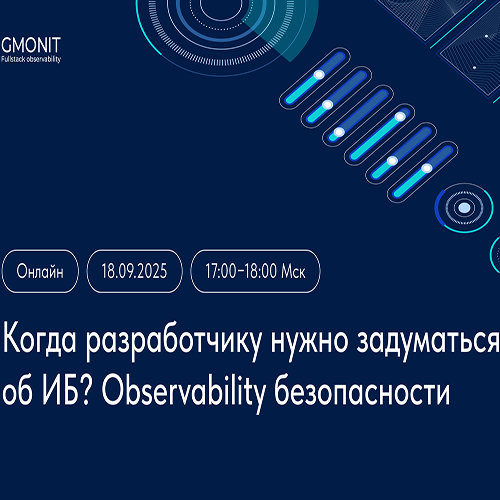 GMONIT
Fullstack observability

Онлайн

18.09.2025

17:00–18:00 Мск

Когда разработчику нужно задуматься об ИБ? Observability безопасности